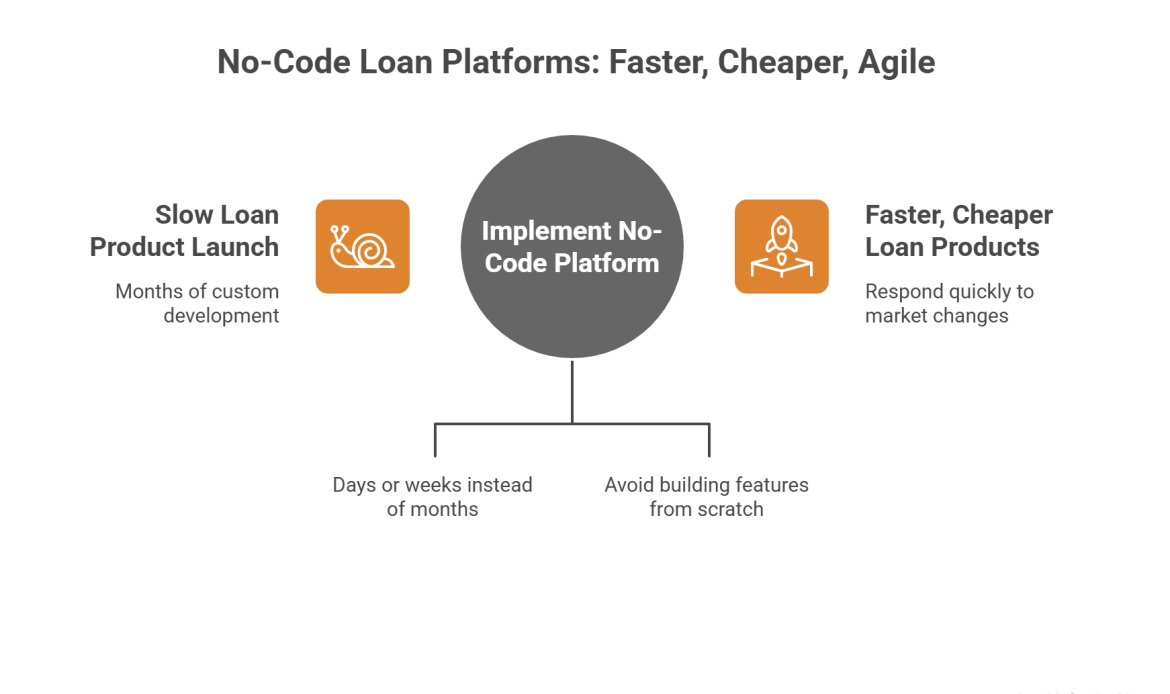 No-Code Loan Platforms: Faster, Cheaper, Agile

Slow Loan Product Launch

Months of custom development

Implement No-Code Platform

Faster, Cheaper Loan Products

Respond quickly to market changes

Days or weeks instead of months

Avoid building features from scratch